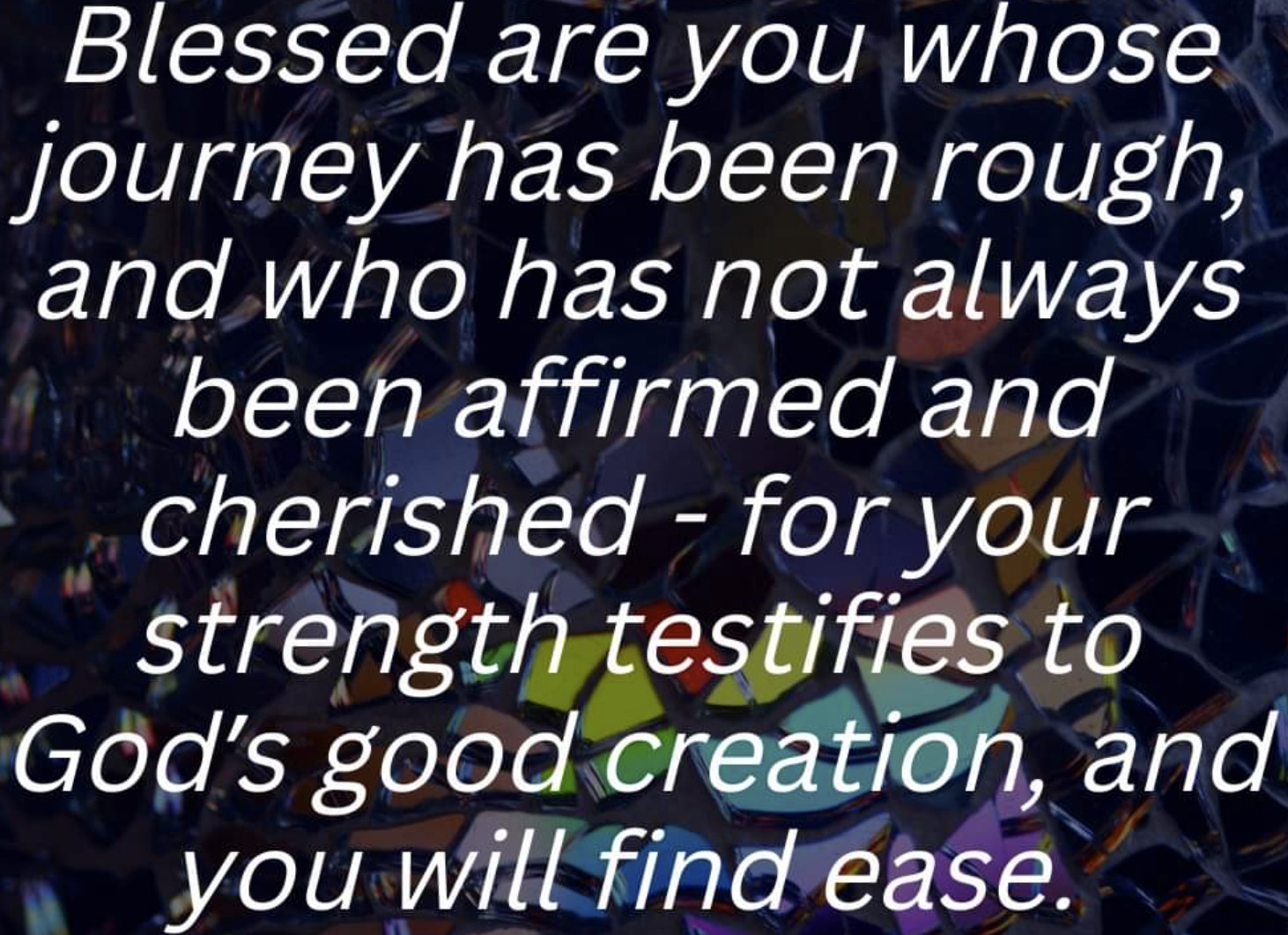 Blessed are you whose journey has been rough, and who has not always been affirmed and cherished - for your strength testifies to God's good creation, and you will find ease.